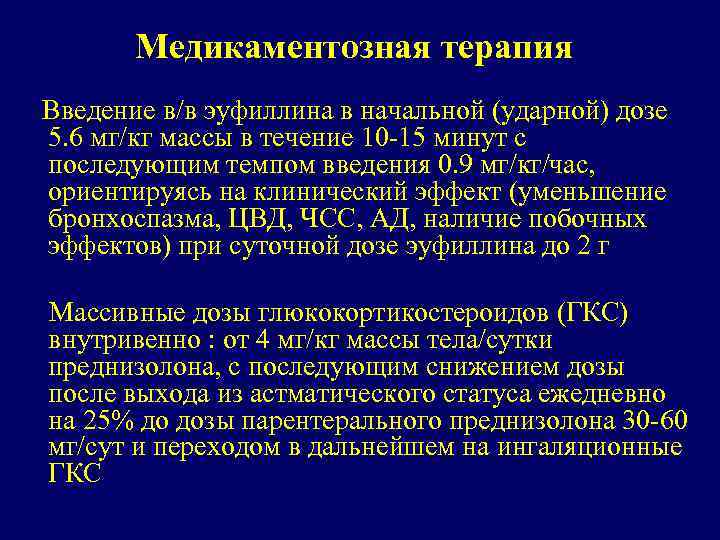 Медикаментозная терапия

Введение в/в эуфиллина в начальной (ударной) дозе 5.6 мг/кг массы в течение 10-15 минут с последующим темпом введения 0.9 мг/кг/час, ориентируясь на клинический эффект (уменьшение бронхоспазма, ЦВД, ЧСС, АД, наличие побочных эффектов) при суточной дозе эуфиллина до 2 г

Массивные дозы глюкокортикостероидов (ГКС) внутривенно : от 4 мг/кг массы тела/сутки преднизолона, с последующим снижением дозы после выхода из астматического статуса ежедневно на 25% до дозы парентерального преднизолона 30-60 мг/сут и переходом в дальнейшем на ингаляционные ГКС